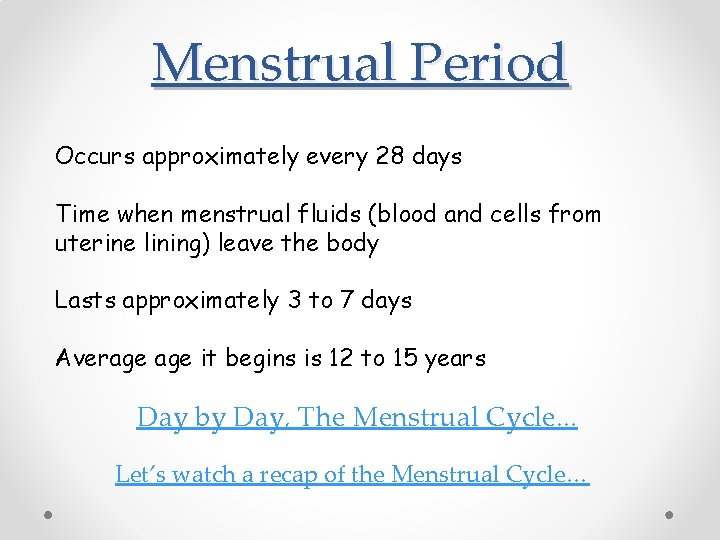 Menstrual Period

Occurs approximately every 28 days

Time when menstrual fluids (blood and cells from uterine lining) leave the body

Lasts approximately 3 to 7 days

Average age it begins is 12 to 15 years

Day by Day, The Menstrual Cycle…

Let's watch a recap of the Menstrual Cycle…